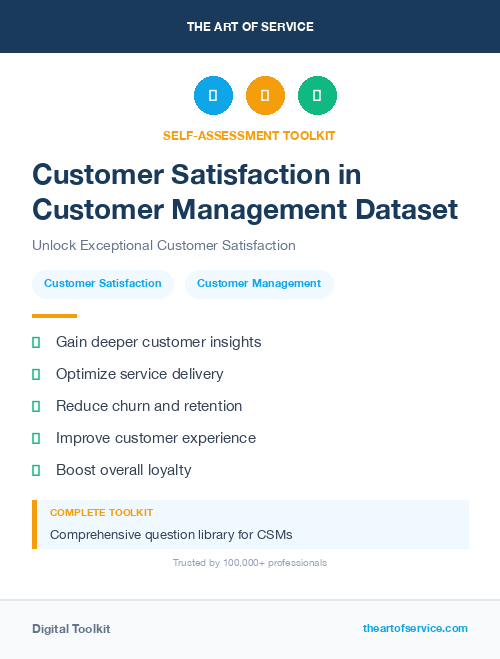 THE ART OF SERVICE

SELF-ASSESSMENT TOOLKIT

Customer Satisfaction in Customer Management Dataset

Unlock Exceptional Customer Satisfaction

Customer Satisfaction

Customer Management

Gain deeper customer insights

Optimize service delivery

Reduce churn and retention

Improve customer experience

Boost overall loyalty

COMPLETE TOOLKIT

Comprehensive question library for CSMs

Trusted by 100,000+ professionals

Digital Toolkit

theartofservice.com